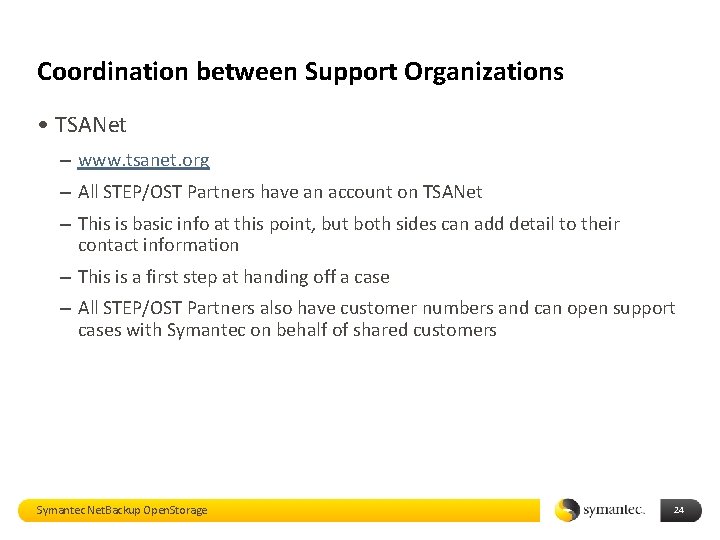 Coordination between Support Organizations

• TSANet

– www.tsanet.org

– All STEP/OST Partners have an account on TSANet

– This is basic info at this point, but both sides can add detail to their contact information

– This is a first step at handing off a case

– All STEP/OST Partners also have customer numbers and can open support cases with Symantec on behalf of shared customers

Symantec NetBackup OpenStorage

symantec.

24